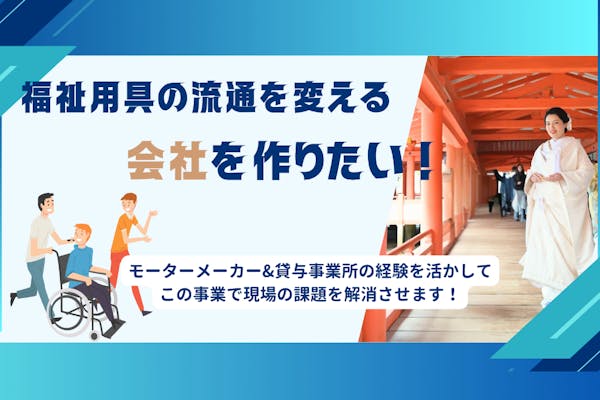 福祉用具の流通を変える

会社を作りたい！

モーターメーカー&貸与事業所の経験を活かして
この事業で現場の課題を解消させます！